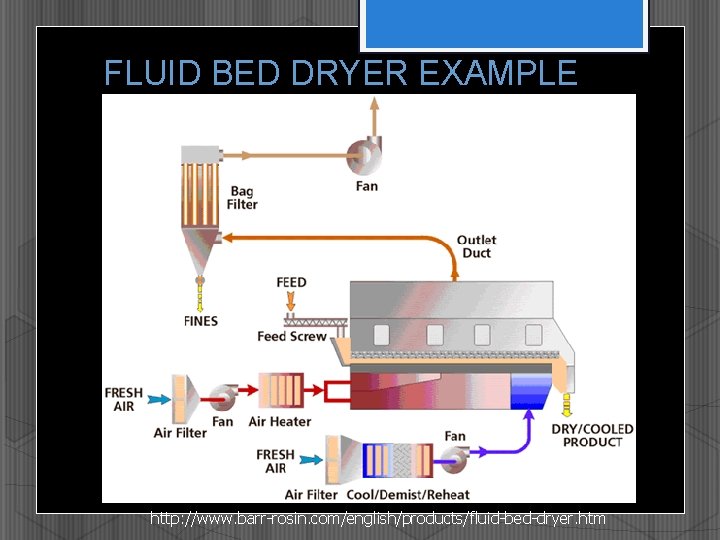 FLUID BED DRYER EXAMPLE

Fan

Bag Filter

Outlet Duct

FEED

FINES

Feed Screw

FRESH AIR

Air Filter

Fan

Air Heater

DRY/COOLED PRODUCT

FRESH AIR

Fan

Air Filter

Cool/Demist/Reheat

http://www.barr-rosin.com/english/products/fluid-bed-dryer.htm